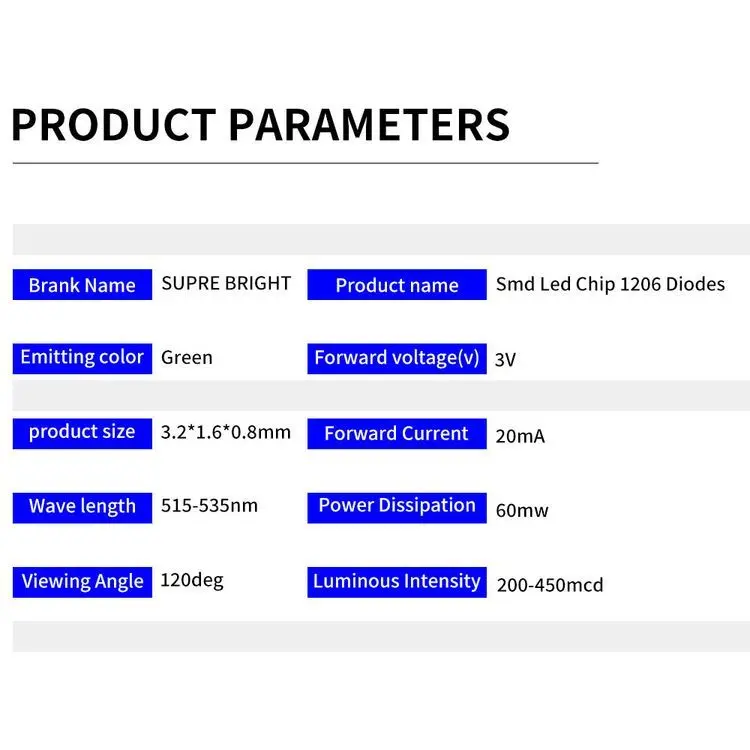 PRODUCT PARAMETERS

| Brank Name | SUPRE BRIGHT | Product name | Smd Led Chip 1206 Diodes |
|---|---|---|---|
| Emitting color | Green | Forward voltage(v) | 3V |
| product size | 3.2*1.6*0.8mm | Forward Current | 20mA |
| Wave length | 515-535nm | Power Dissipation | 60mw |
| Viewing Angle | 120deg | Luminous Intensity | 200-450mcd |